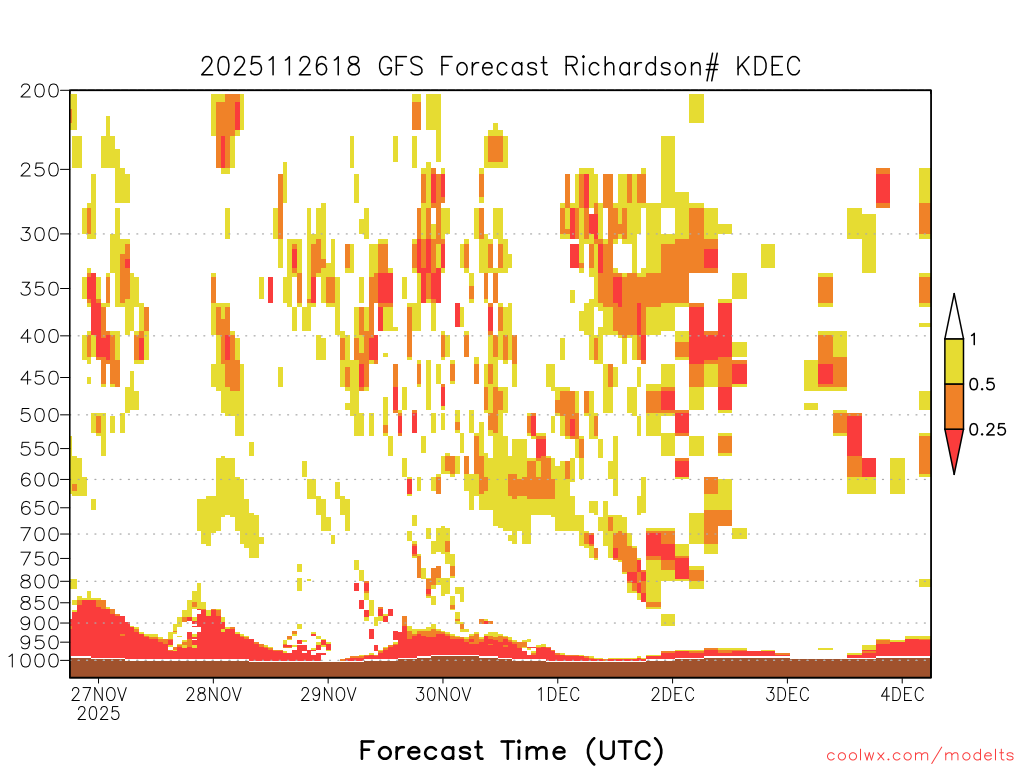 2025112618 GFS Forecast Richardson# KDEC

200
250
300
350
400
450
500
550
600
650
700
750
800
850
900
950
1000

1
0.5
0.25

27NOV
2025
28NOV
29NOV
30NOV
1DEC
2DEC
3DEC
4DEC

Forecast Time (UTC)

coolwx.com/modelts